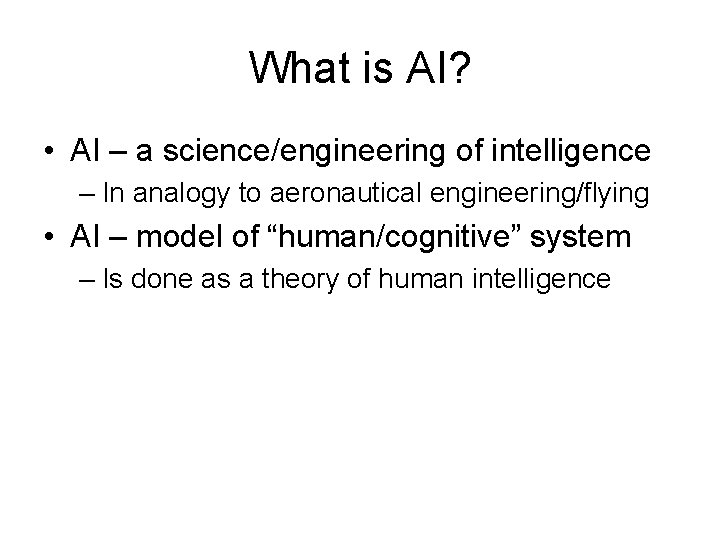 What is AI?

• AI – a science/engineering of intelligence
– In analogy to aeronautical engineering/flying
• AI – model of “human/cognitive” system
– Is done as a theory of human intelligence